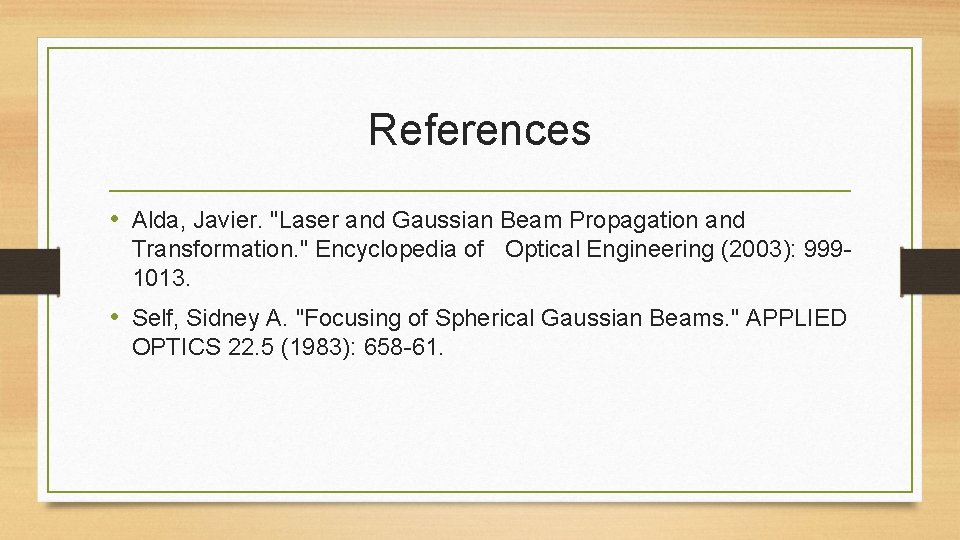 References

• Alda, Javier. "Laser and Gaussian Beam Propagation and Transformation." Encyclopedia of Optical Engineering (2003): 999-1013.

• Self, Sidney A. "Focusing of Spherical Gaussian Beams." APPLIED OPTICS 22.5 (1983): 658-61.